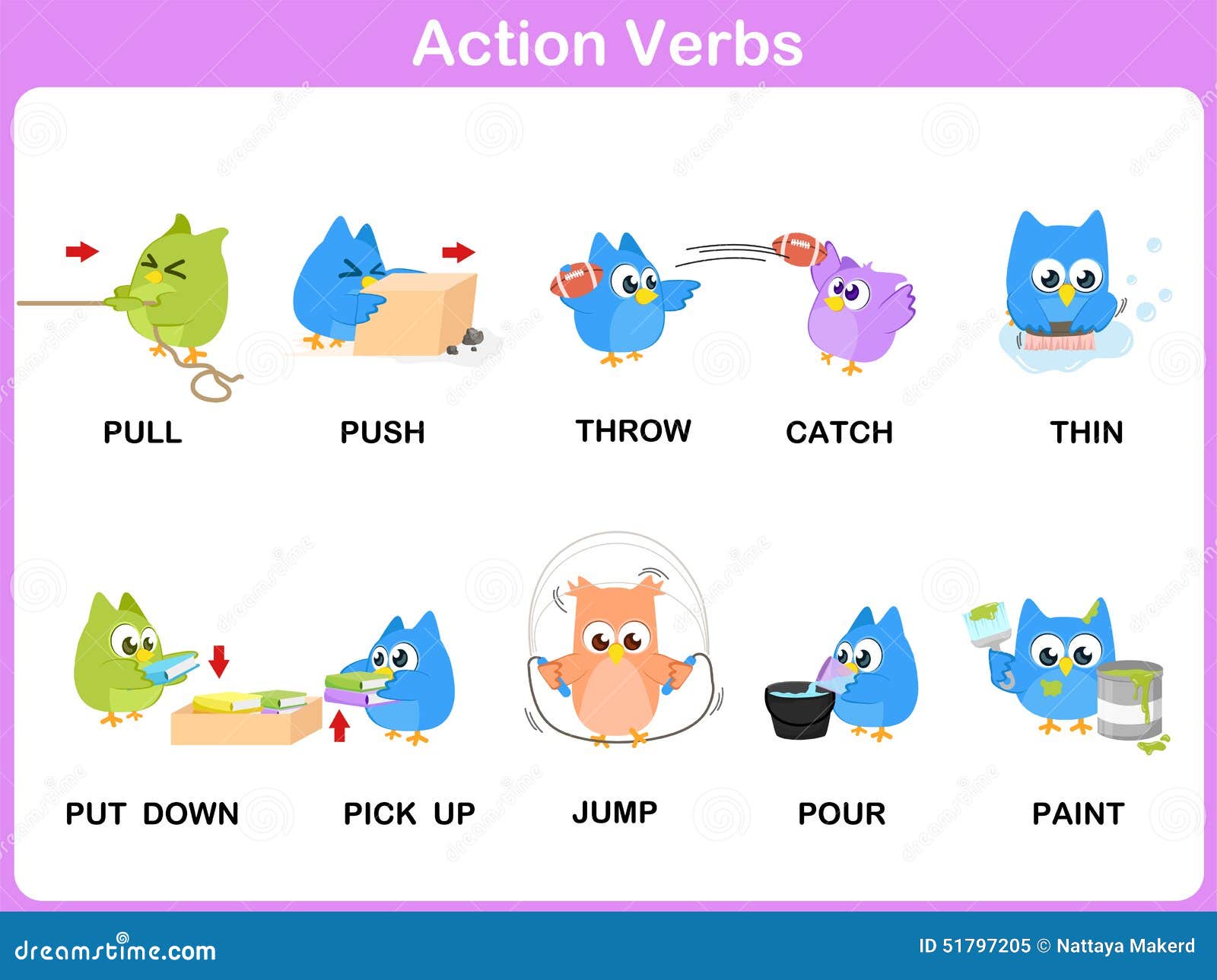 Action Verbs

PULL

PUSH

THROW

CATCH

THIN

PUT DOWN

PICK UP

JUMP

POUR

PAINT

dreamstime.com

ID 51797205 © Nattaya Makerd